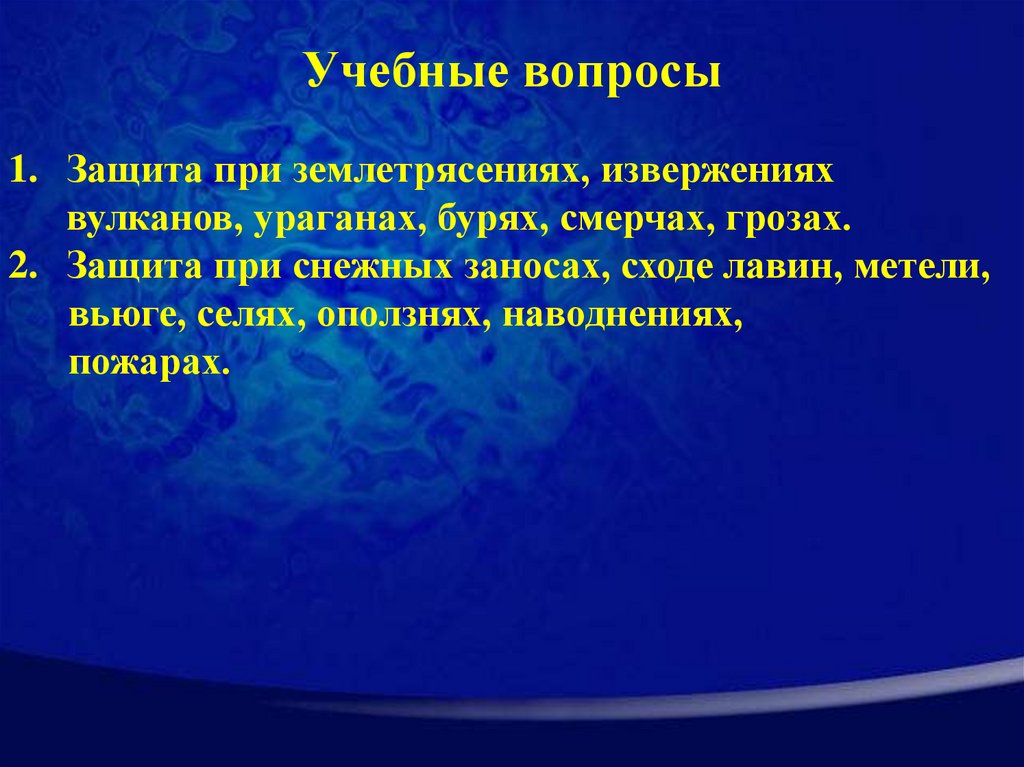 Учебные вопросы

1. Защита при землетрясениях, извержениях вулканов, ураганах, бурях, смерчах, грозах.
2. Защита при снежных заносах, сходе лавин, метели, вьюге, селях, оползнях, наводнениях, пожарах.